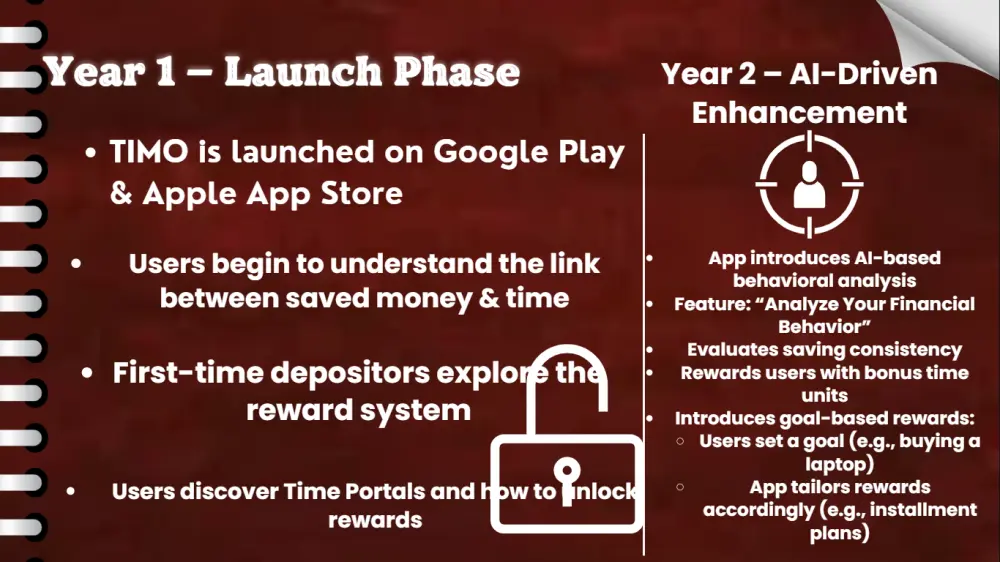 Year 1 – Launch Phase

• TIMO is launched on Google Play & Apple App Store

• Users begin to understand the link between saved money & time

• First-time depositors explore the reward system

• Users discover Time Portals and how to unlock rewards

Year 2 – AI-Driven Enhancement

• App introduces AI-based behavioral analysis
• Feature: “Analyze Your Financial Behavior”
• Evaluates saving consistency
• Rewards users with bonus time units
• Introduces goal-based rewards:
  ○ Users set a goal (e.g., buying a laptop)
  ○ App tailors rewards accordingly (e.g., installment plans)